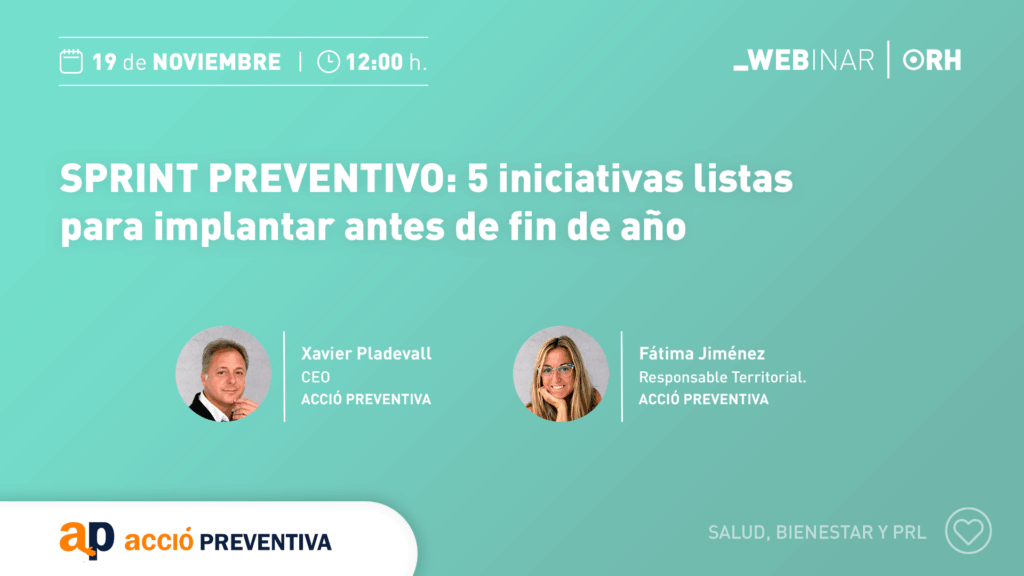 19 de NOVIEMBRE | 12:00 h.

_WEBINAR | ORH

SPRINT PREVENTIVO: 5 iniciativas listas para implantar antes de fin de año

Xavier Pladevall
CEO
ACCIÓ PREVENTIVA

Fátima Jiménez
Responsable Territorial.
ACCIÓ PREVENTIVA

ap acció PREVENTIVA

SALUD, BIENESTAR Y PRL